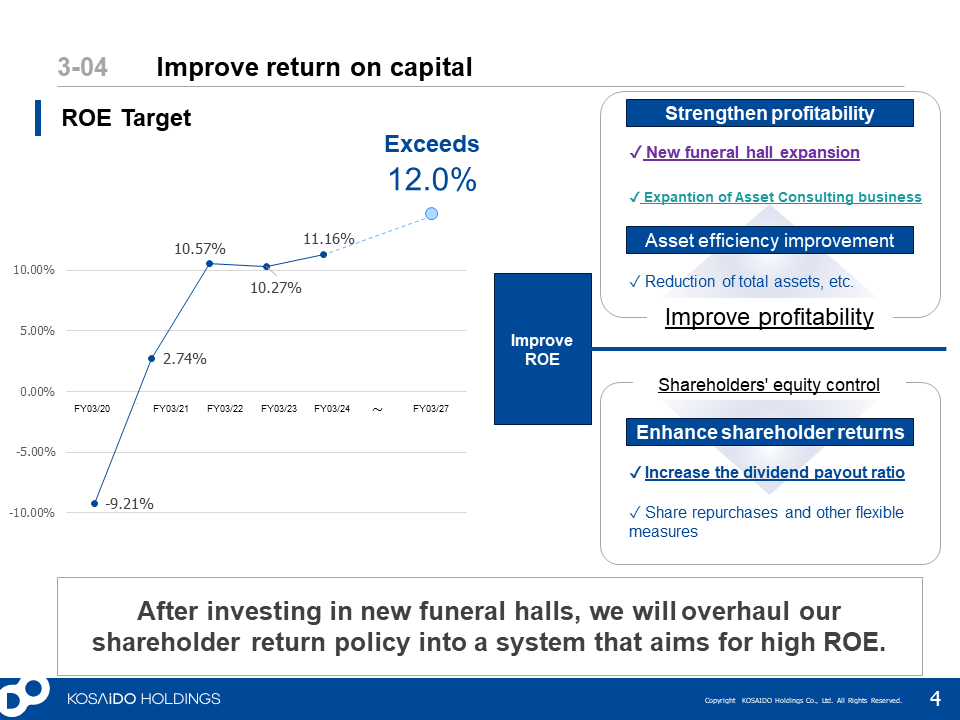 3-04 Improve return on capital

ROE Target

Exceeds
12.0%

10.57%
11.16%
10.27%
2.74%
-9.21%

10.00%
5.00%
0.00%
-5.00%
-10.00%

FY03/20 FY03/21 FY03/22 FY03/23 FY03/24 ～ FY03/27

Improve ROE

Strengthen profitability
✓ New funeral hall expansion
✓ Expantion of Asset Consulting business

Asset efficiency improvement
✓ Reduction of total assets, etc.

Improve profitability

Shareholders' equity control

Enhance shareholder returns
✓ Increase the dividend payout ratio
✓ Share repurchases and other flexible measures

After investing in new funeral halls, we will overhaul our shareholder return policy into a system that aims for high ROE.

KOSAIDO HOLDINGS

Copyright KOSAIDO Holdings Co., Ltd. All Rights Reserved.

4